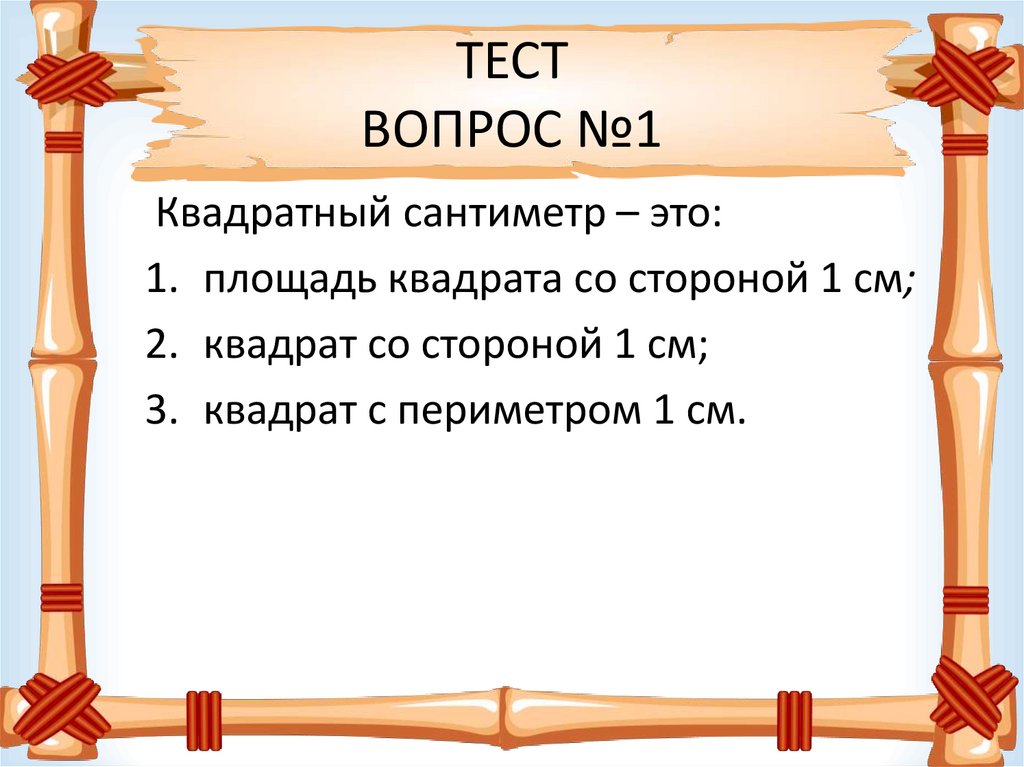 ТЕСТ
ВОПРОС №1

Квадратный сантиметр – это:

1. площадь квадрата со стороной 1 см;
2. квадрат со стороной 1 см;
3. квадрат с периметром 1 см.